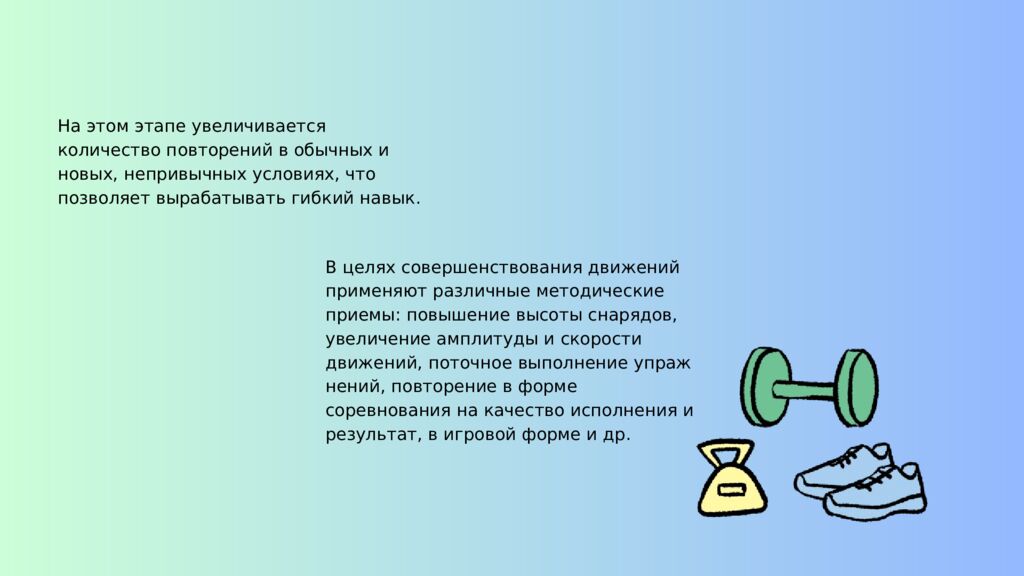 На этом этапе увеличивается количество повторений в обычных и новых, непривычных условиях, что позволяет вырабатывать гибкий навык.

В целях совершенствования движений применяют различные методические приемы: повышение высоты снарядов, увеличение амплитуды и скорости движений, поточное выполнение упраж нений, повторение в форме соревнования на качество исполнения и результат, в игровой форме и др.